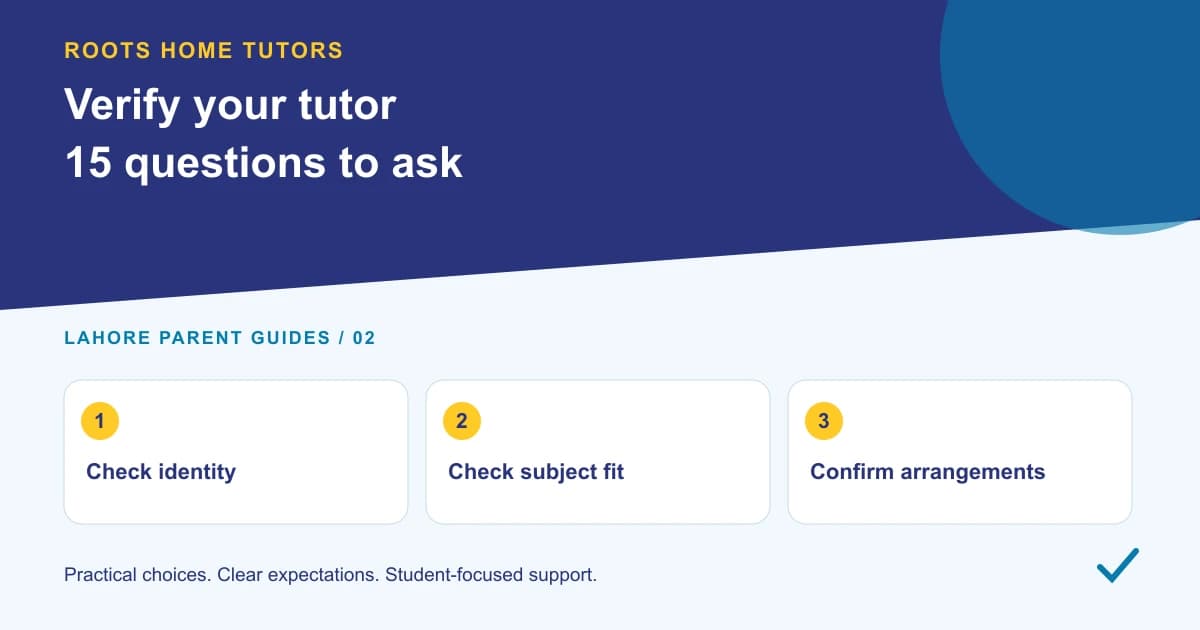 ROOTS HOME TUTORS

Verify your tutor
15 questions to ask

LAHORE PARENT GUIDES / 02

1
Check identity

2
Check subject fit

3
Confirm arrangements

Practical choices. Clear expectations. Student-focused support.